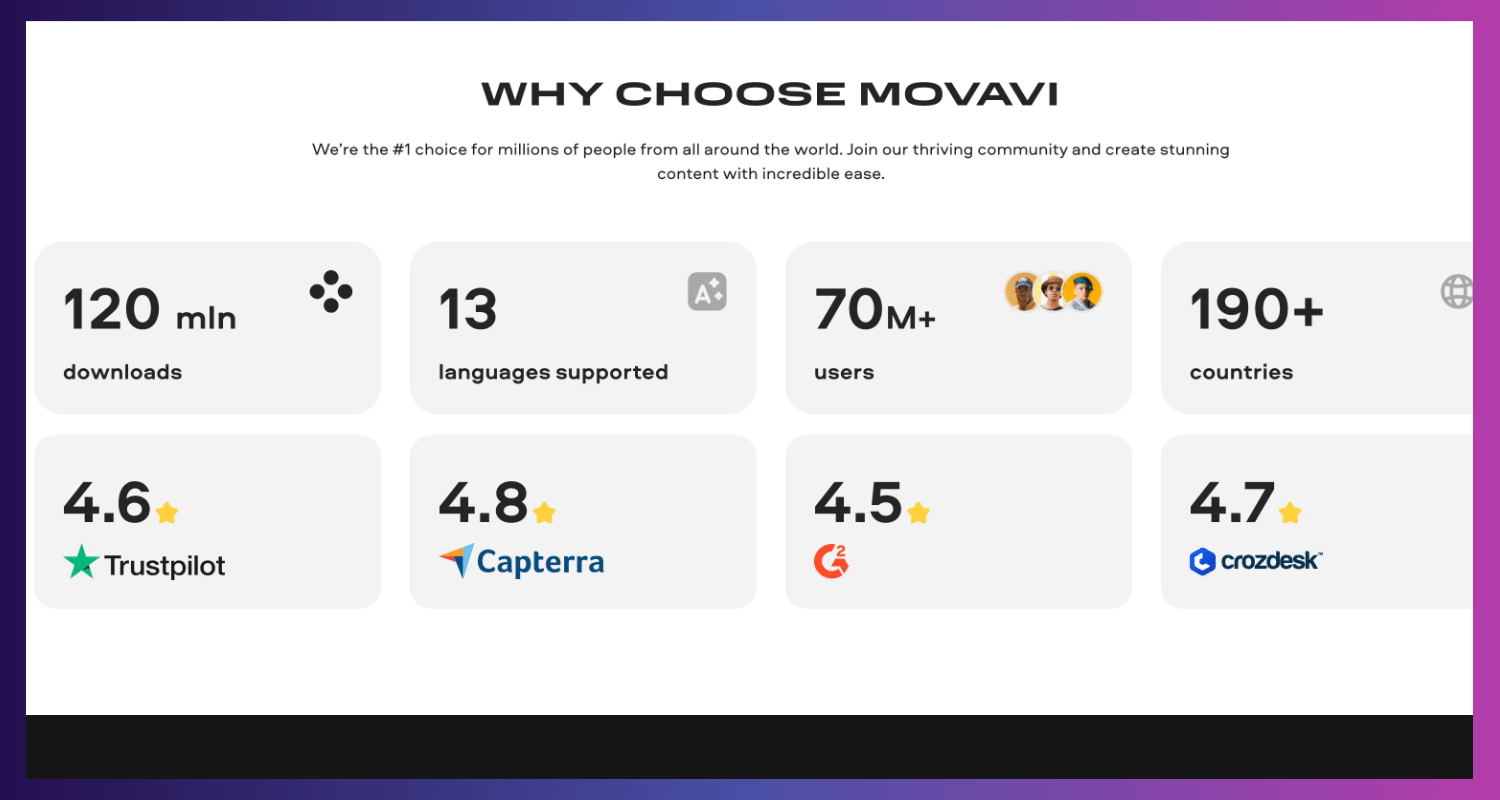 WHY CHOOSE MOVAVI

We're the #1 choice for millions of people from all around the world. Join our thriving community and create stunning content with incredible ease.

120 mln
downloads

13
languages supported

70M+
users

190+
countries

4.6
Trustpilot

4.8
Capterra

4.5
G2

4.7
crozdesk